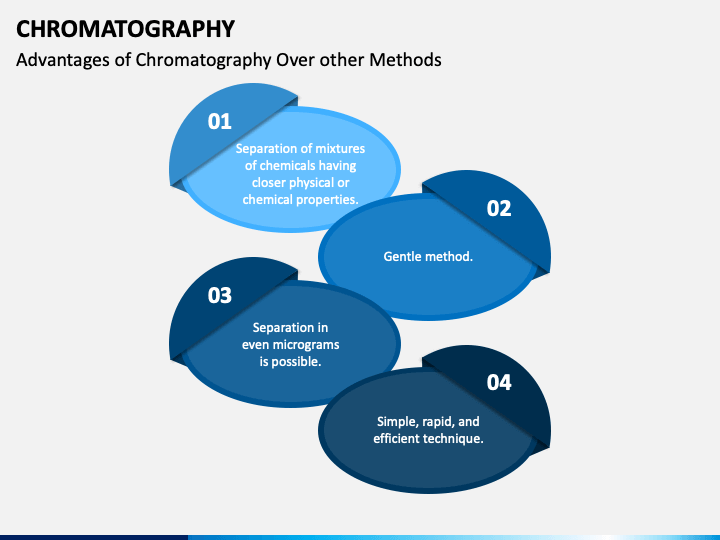 CHROMATOGRAPHY

Advantages of Chromatography Over other Methods

01

Separation of mixtures of chemicals having closer physical or chemical properties.

02

Gentle method.

03

Separation in even micrograms is possible.

04

Simple, rapid, and efficient technique.